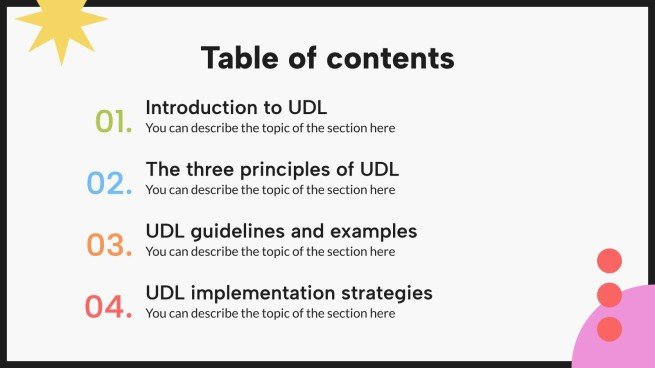 Table of contents

01. Introduction to UDL
You can describe the topic of the section here

02. The three principles of UDL
You can describe the topic of the section here

03. UDL guidelines and examples
You can describe the topic of the section here

04. UDL implementation strategies
You can describe the topic of the section here